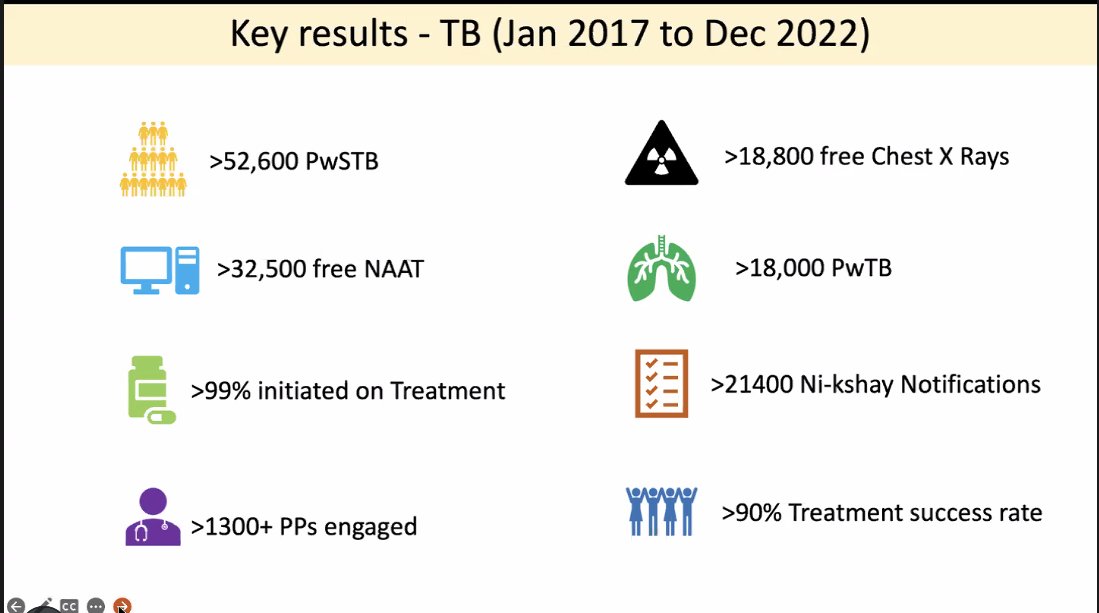 Key results - TB (Jan 2017 to Dec 2022)

>52,600 PwSTB

>32,500 free NAAT

>99% initiated on Treatment

>1300+ PPs engaged

>18,800 free Chest X Rays

>18,000 PwTB

>21400 Ni-kshay Notifications

>90% Treatment success rate

CC